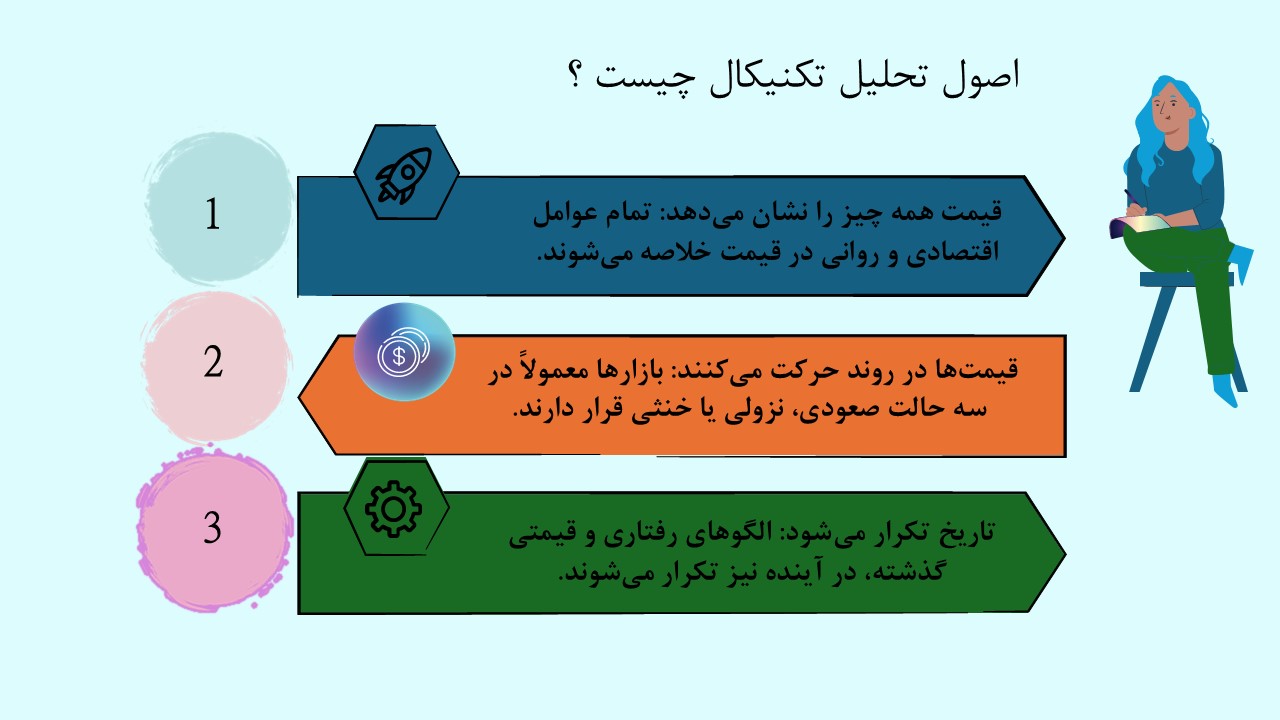 اصول تحلیل تکنیکال چیست ؟

1

قیمت همه چیز را نشان می‌دهد: تمام عوامل اقتصادی و روانی در قیمت خلاصه می‌شوند.

2

قیمت‌ها در روند حرکت می‌کنند: بازارها معمولاً در سه حالت صعودی، نزولی یا خنثی قرار دارند.

3

تاریخ تکرار می‌شود: الگوهای رفتاری و قیمتی گذشته، در آینده نیز تکرار می‌شوند.